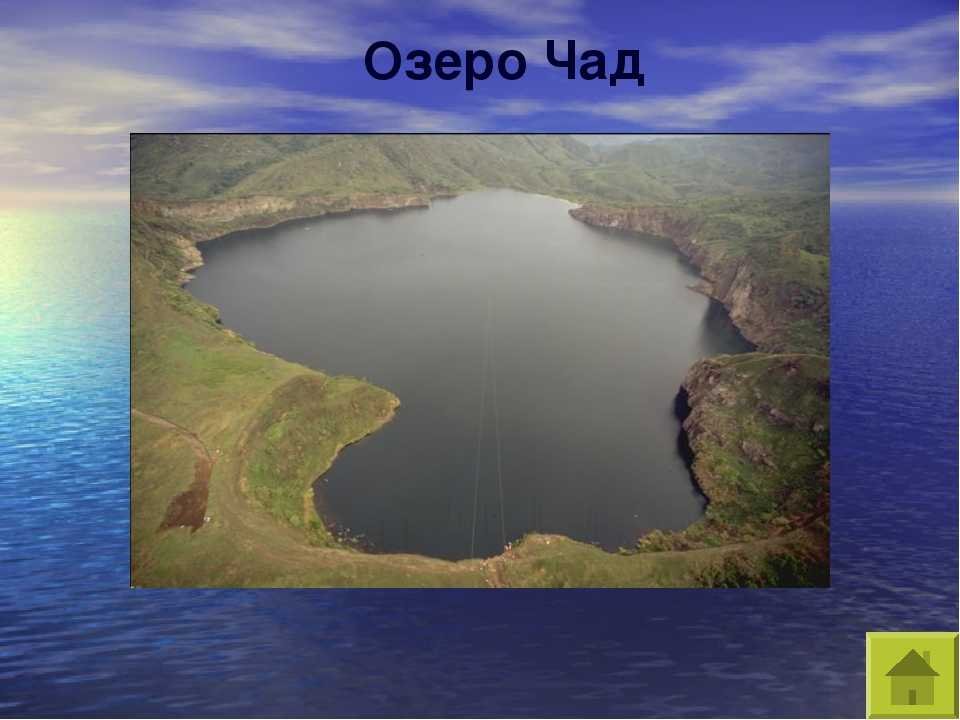 Озеро Чад